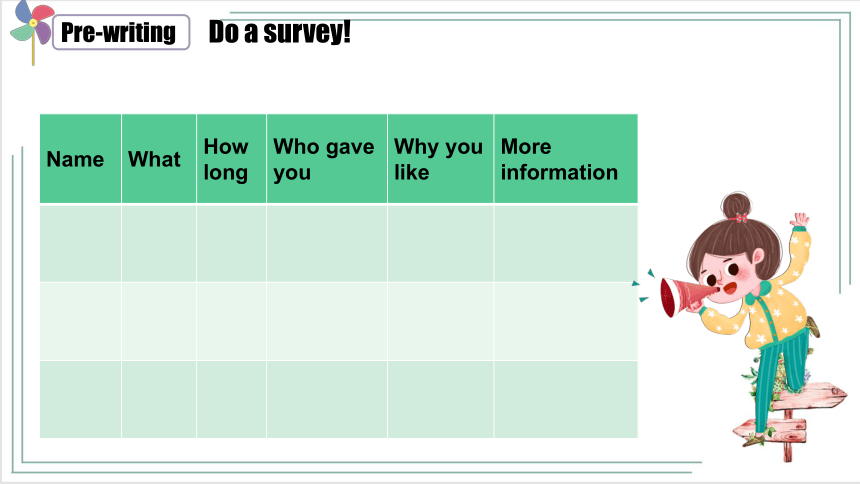 Pre-writing

Do a survey!

| Name | What | How long | Who gave you | Why you like | More information |
|---|---|---|---|---|---|
| | | | | | |
| | | | | | |
| | | | | | |